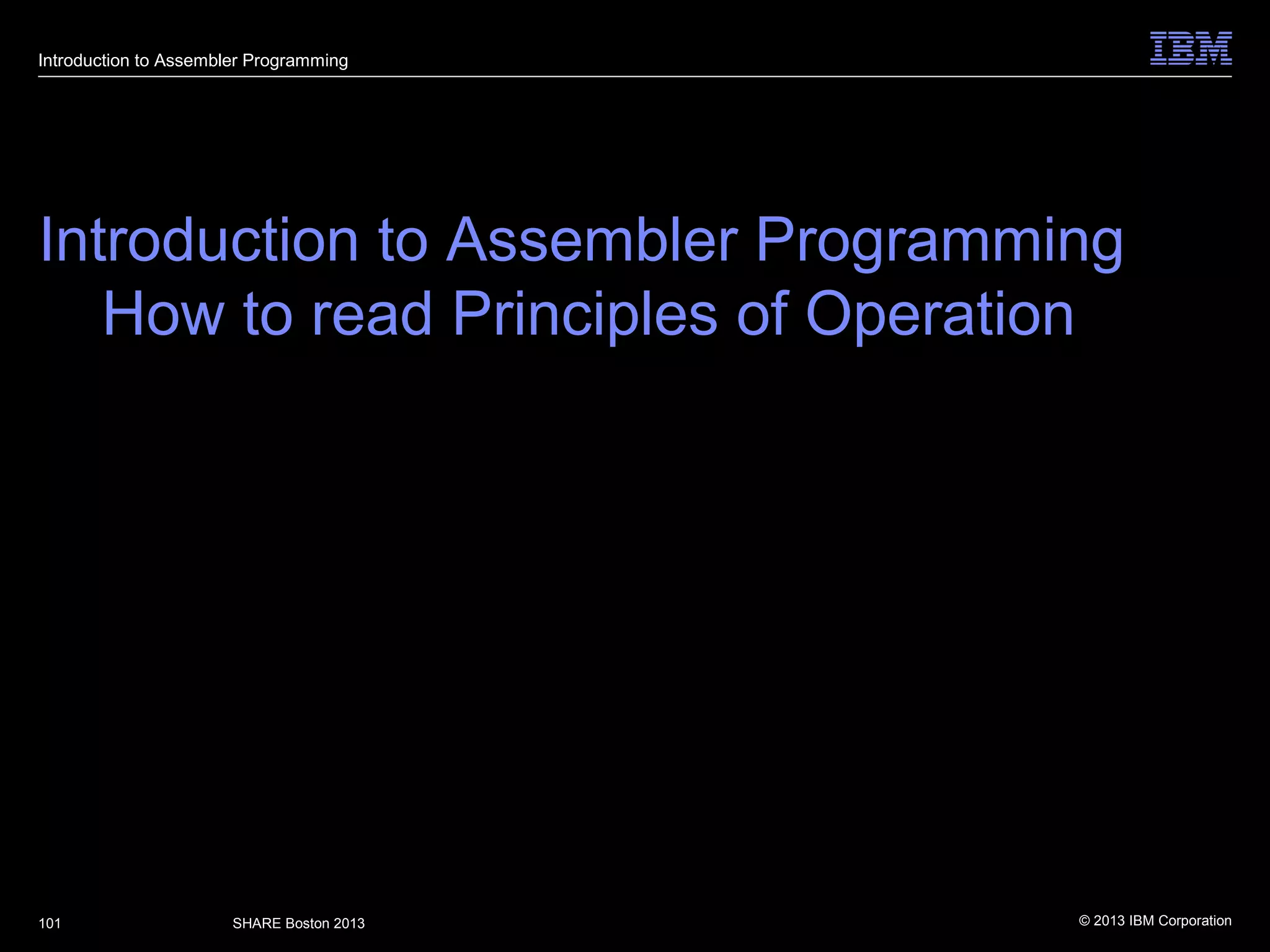 Introduction to Assembler Programming

IBM

Introduction to Assembler Programming
How to read Principles of Operation

101

SHARE Boston 2013

© 2013 IBM Corporation